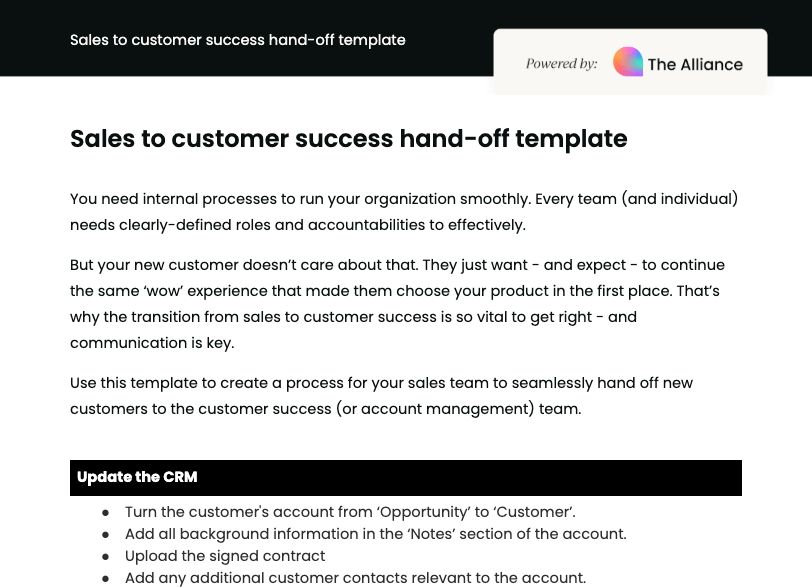 Sales to customer success hand-off template

Powered by: The Alliance

Sales to customer success hand-off template

You need internal processes to run your organization smoothly. Every team (and individual) needs clearly-defined roles and accountabilities to effectively.

But your new customer doesn't care about that. They just want - and expect - to continue the same 'wow' experience that made them choose your product in the first place. That's why the transition from sales to customer success is so vital to get right - and communication is key.

Use this template to create a process for your sales team to seamlessly hand off new customers to the customer success (or account management) team.

Update the CRM

- Turn the customer's account from 'Opportunity' to 'Customer'.
- Add all background information in the 'Notes' section of the account.
- Upload the signed contract
- Add any additional customer contacts relevant to the account.